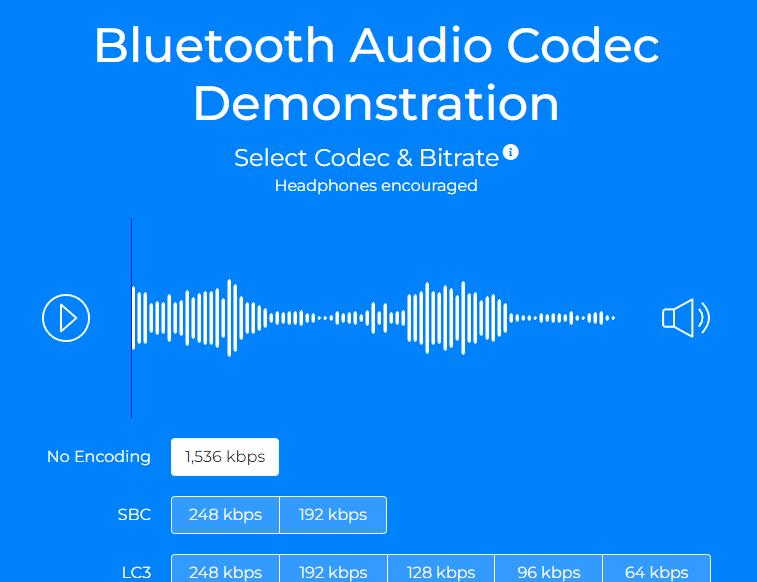 Bluetooth Audio Codec Demonstration

Select Codec & Bitrate

Headphones encouraged

No Encoding 1,536 kbps

SBC 248 kbps 192 kbps

LC3 248 kbps 192 kbps 128 kbps 96 kbps 64 kbps